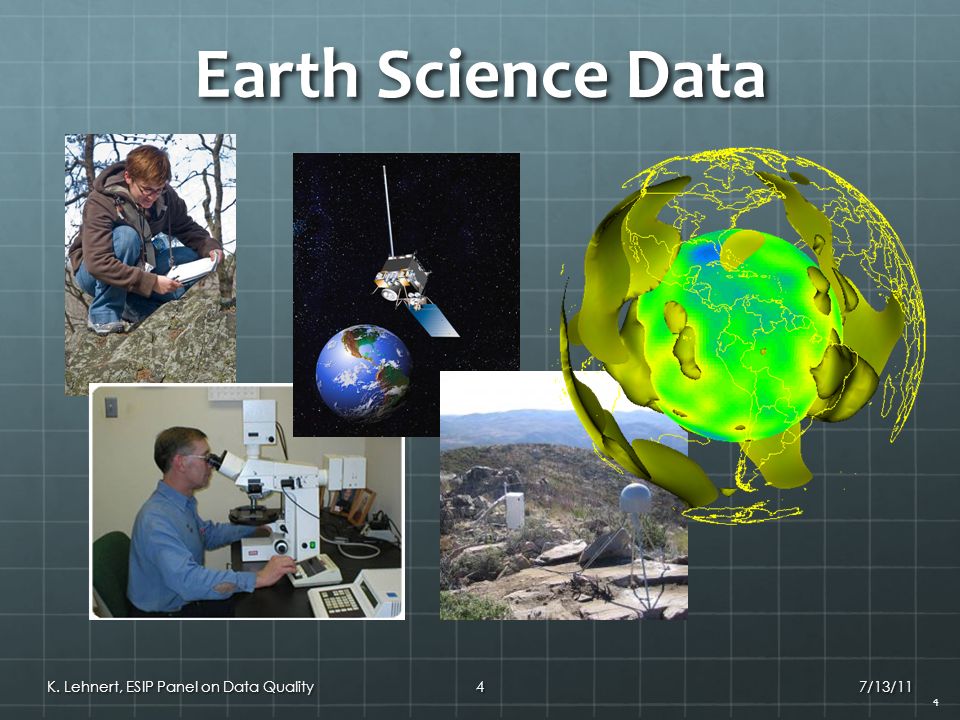 Earth Science Data

K. Lehnert, ESIP Panel on Data Quality

4

7/13/11

4